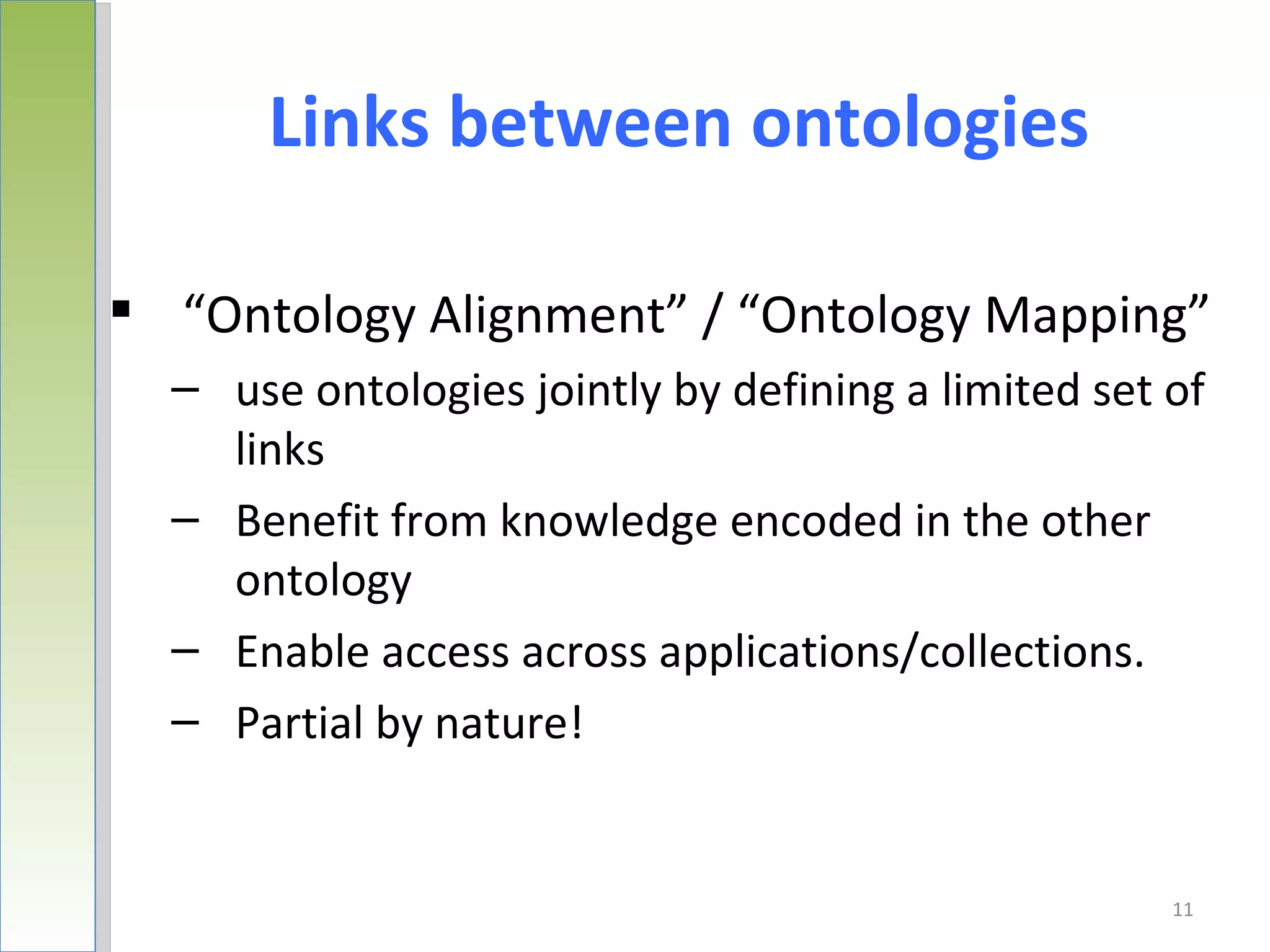 Links between ontologies

▪ “Ontology Alignment” / “Ontology Mapping”

– use ontologies jointly by defining a limited set of links

– Benefit from knowledge encoded in the other ontology

– Enable access across applications/collections.

– Partial by nature!

11